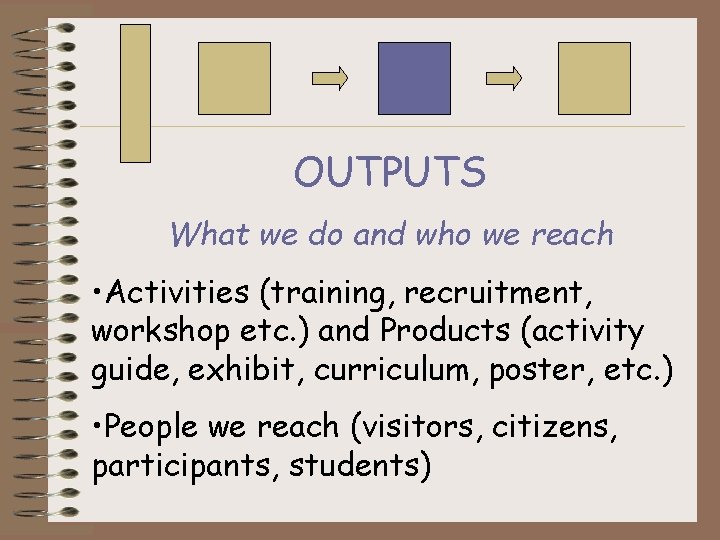 OUTPUTS

What we do and who we reach

•Activities (training, recruitment, workshop etc.) and Products (activity guide, exhibit, curriculum, poster, etc.)

•People we reach (visitors, citizens, participants, students)